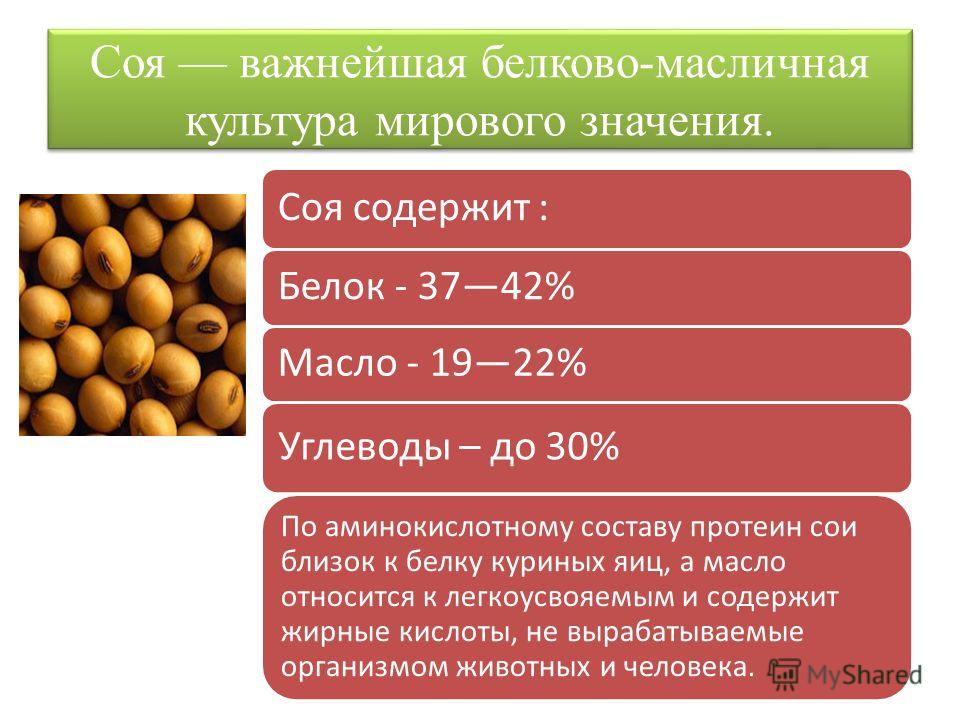 Соя — важнейшая белково-масличная культура мирового значения.

Соя содержит :

Белок - 37—42%

Масло - 19—22%

Углеводы – до 30%

По аминокислотному составу протеин сои близок к белку куриных яиц, а масло относится к легкоусвояемым и содержит жирные кислоты, не вырабатываемые организмом животных и человека.

MyShared